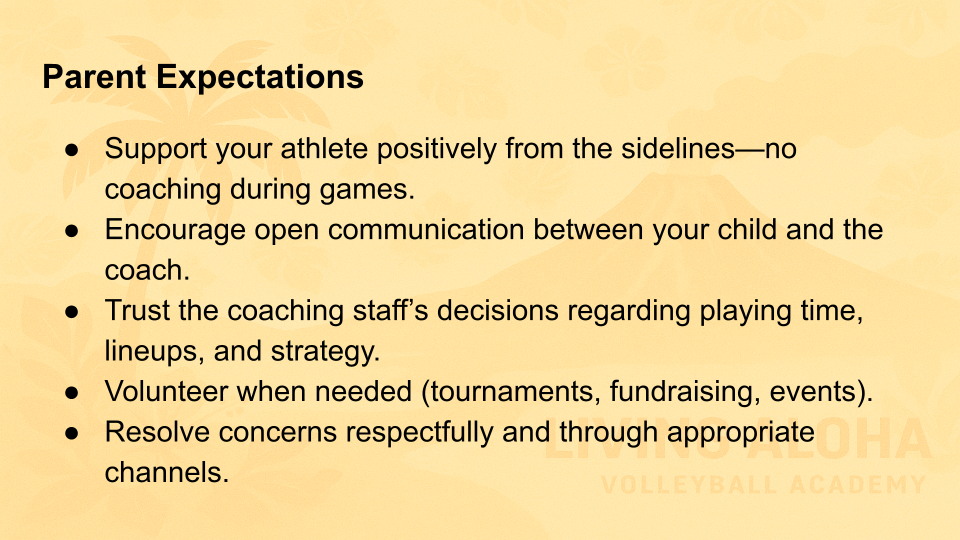 Parent Expectations

● Support your athlete positively from the sidelines—no coaching during games.
● Encourage open communication between your child and the coach.
● Trust the coaching staff's decisions regarding playing time, lineups, and strategy.
● Volunteer when needed (tournaments, fundraising, events).
● Resolve concerns respectfully and through appropriate channels.

LIVING ALOHA
VOLLEYBALL ACADEMY